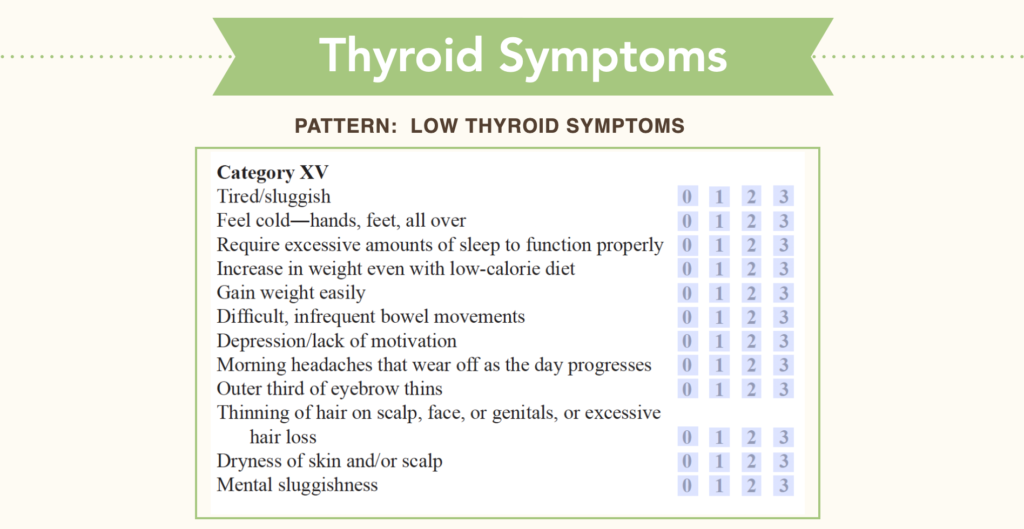 Thyroid Symptoms

PATTERN: LOW THYROID SYMPTOMS

| Category XV | | | | |
|---|---|---|---|---|
| Tired/sluggish | 0 | 1 | 2 | 3 |
| Feel cold—hands, feet, all over | 0 | 1 | 2 | 3 |
| Require excessive amounts of sleep to function properly | 0 | 1 | 2 | 3 |
| Increase in weight even with low-calorie diet | 0 | 1 | 2 | 3 |
| Gain weight easily | 0 | 1 | 2 | 3 |
| Difficult, infrequent bowel movements | 0 | 1 | 2 | 3 |
| Depression/lack of motivation | 0 | 1 | 2 | 3 |
| Morning headaches that wear off as the day progresses | 0 | 1 | 2 | 3 |
| Outer third of eyebrow thins | 0 | 1 | 2 | 3 |
| Thinning of hair on scalp, face, or genitals, or excessive hair loss | 0 | 1 | 2 | 3 |
| Dryness of skin and/or scalp | 0 | 1 | 2 | 3 |
| Mental sluggishness | 0 | 1 | 2 | 3 |